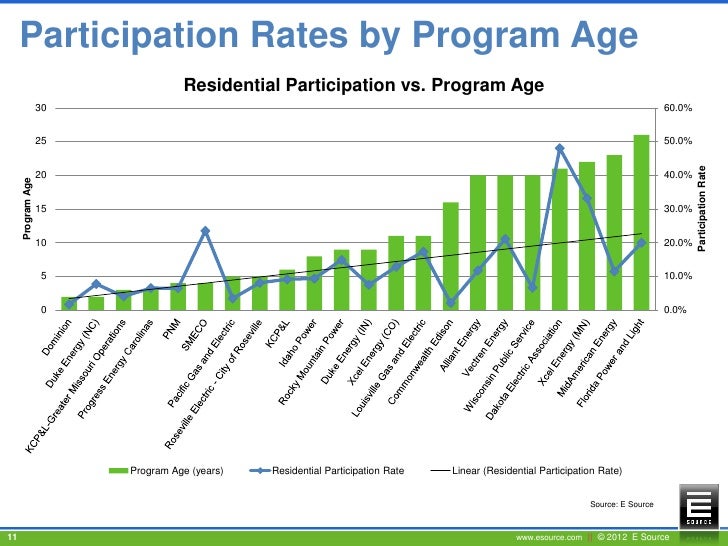 Participation Rates by Program Age

Residential Participation vs. Program Age

Program Age

30
25
20
15
10
5
0

Participation Rate

60.0%
50.0%
40.0%
30.0%
20.0%
10.0%
0.0%

Dominion
Duke Energy (NC)
KCP&L-Greater Missouri Operations
Progress Energy Carolinas
PNM
SMECO
Pacific Gas and Electric
Roseville Electric - City of Roseville
KCP&L
Idaho Power
Rocky Mountain Power
Duke Energy (IN)
Xcel Energy (CO)
Louisville Gas and Electric
Commonwealth Edison
Alliant Energy
Vectren Energy
Wisconsin Public Service
Dakota Electric Association
Xcel Energy (MN)
MidAmerican Energy
Florida Power and Light

Program Age (years)
Residential Participation Rate
Linear (Residential Participation Rate)

Source: E Source

E SOURCE

11

www.esource.com || © 2012 E Source